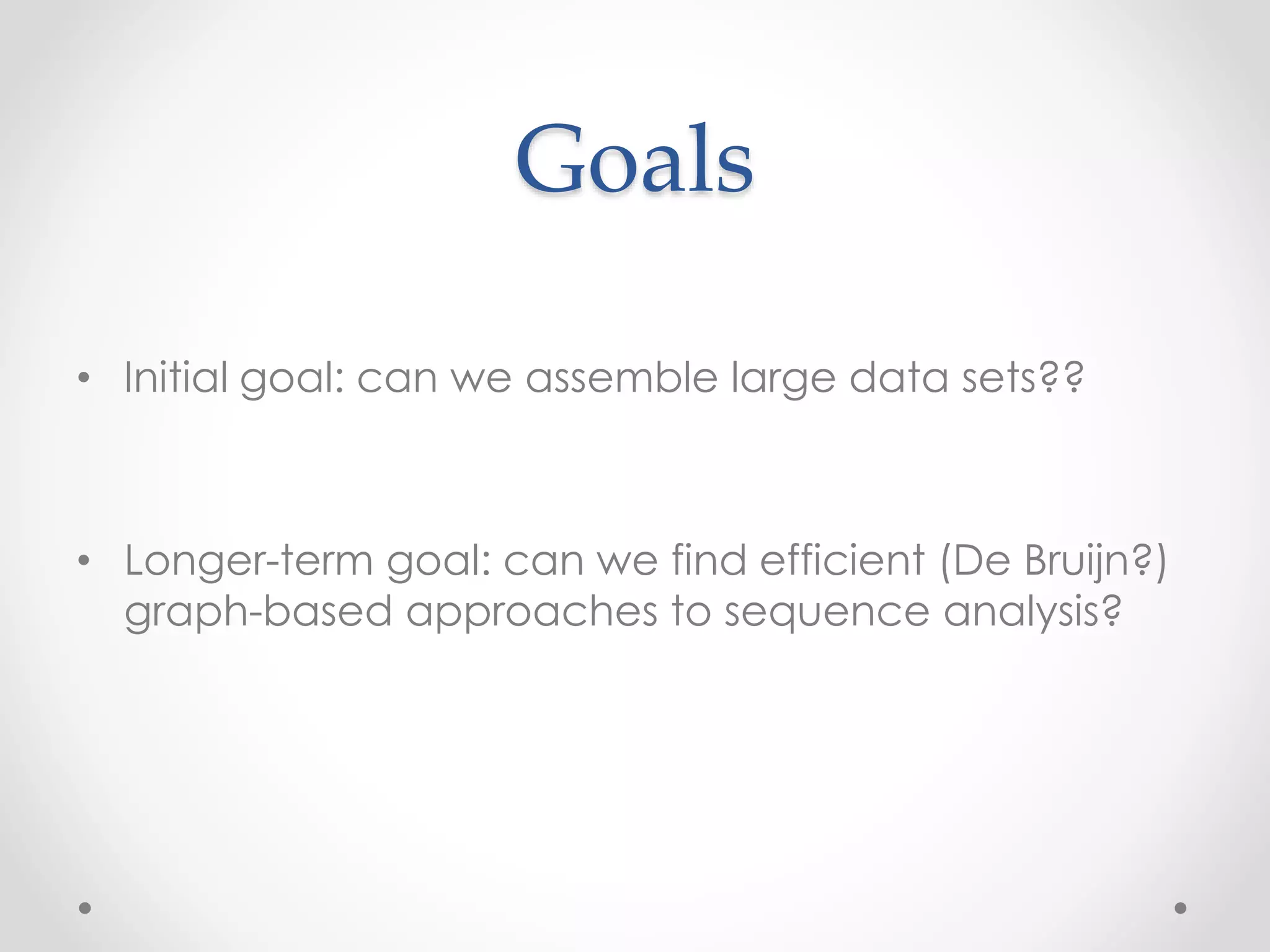 Goals

• Initial goal: can we assemble large data sets??

• Longer-term goal: can we find efficient (De Bruijn?) graph-based approaches to sequence analysis?